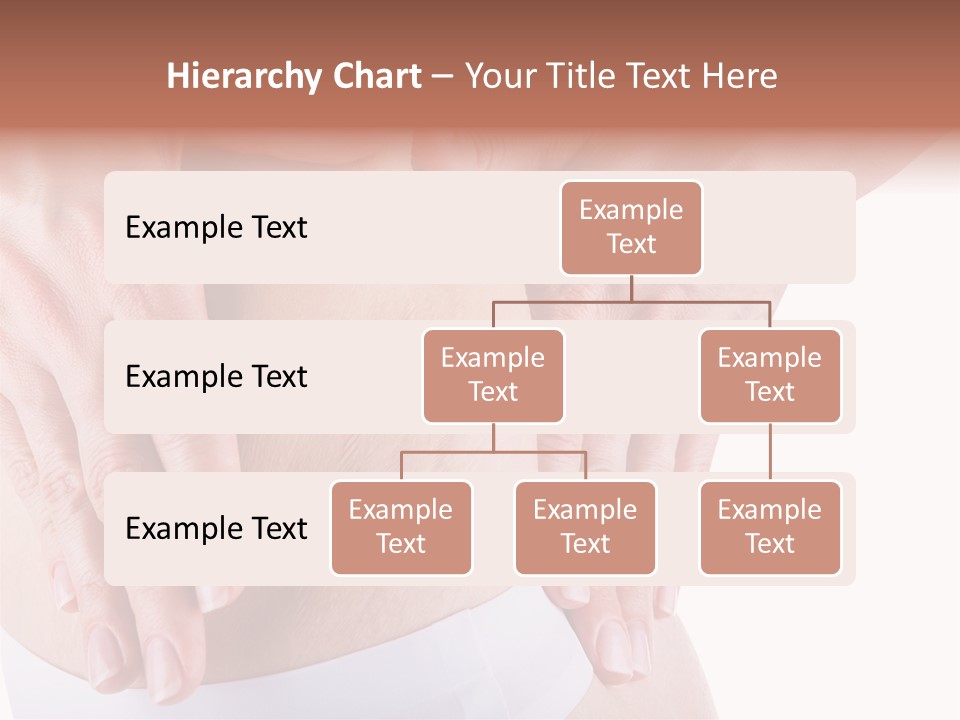 Hierarchy Chart – Your Title Text Here

Example Text

Example Text

Example Text

Example Text

Example Text

Example Text

Example Text

Example Text

Example Text